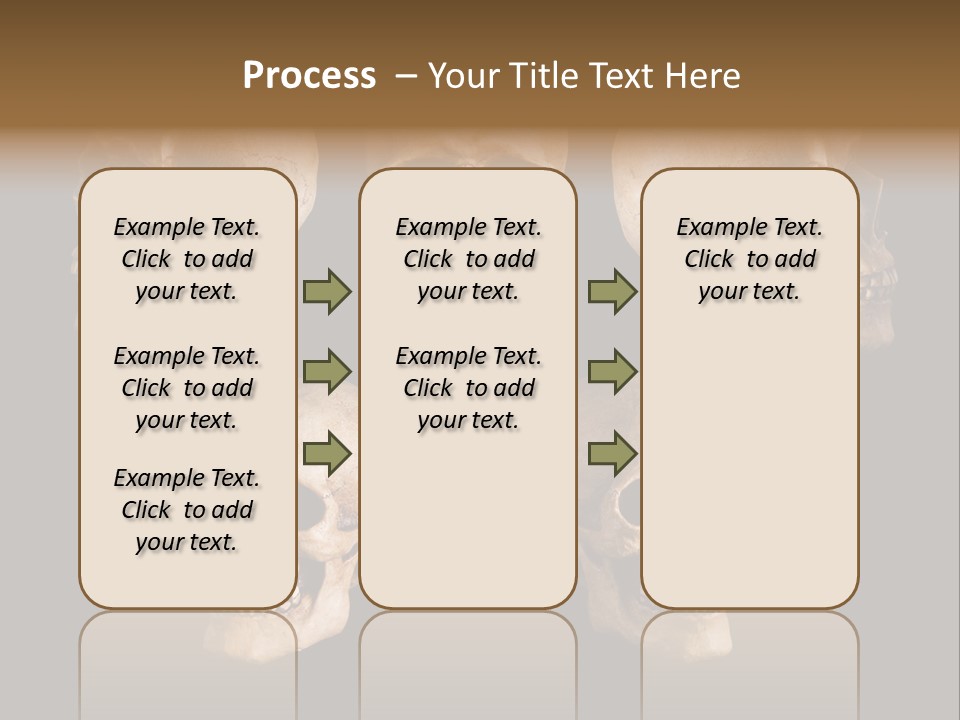 Process – Your Title Text Here

Example Text. Click to add your text.

Example Text. Click to add your text.

Example Text. Click to add your text.

Example Text. Click to add your text.

Example Text. Click to add your text.

Example Text. Click to add your text.